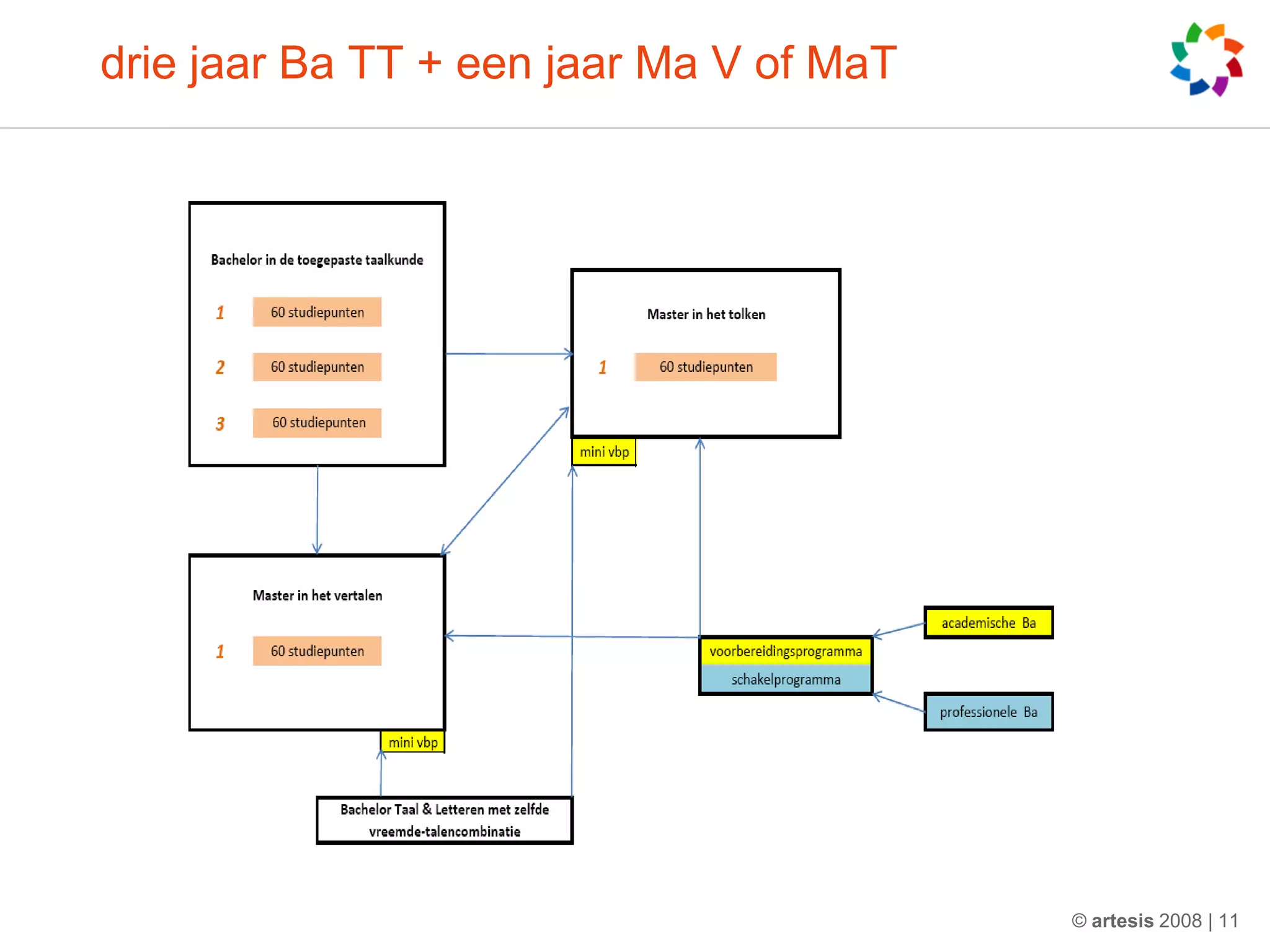 drie jaar Ba TT + een jaar Ma V of MaT

Bachelor in de toegepaste taalkunde

1 60 studiepunten

2 60 studiepunten

3 60 studiepunten

Master in het tolken

1 60 studiepunten

mini vbp

Master in het vertalen

1 60 studiepunten

mini vbp

voorbereidingsprogramma

schakelprogramma

academische Ba

professionele Ba

Bachelor Taal & Letteren met zelfde vreemde-talencombinatie

© artesis 2008 | 11